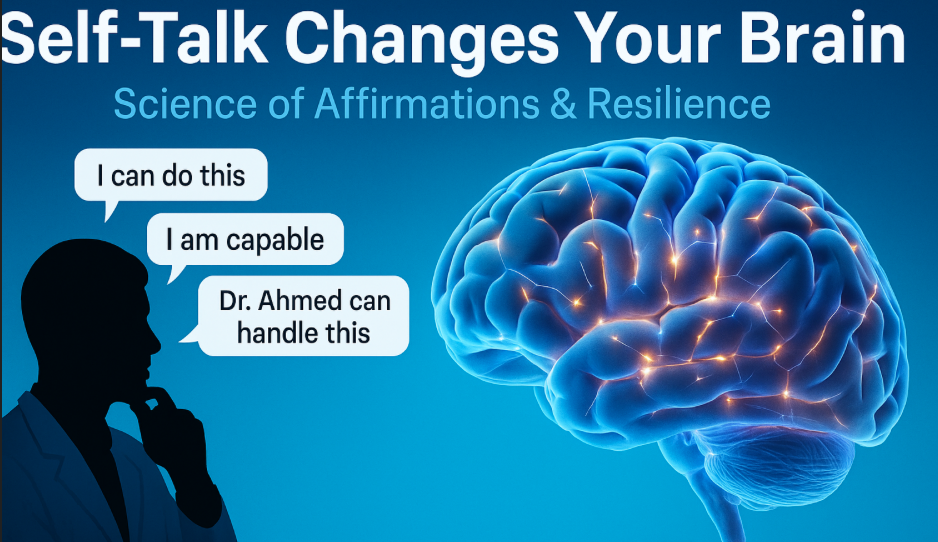 Self-Talk Changes Your Brain

Science of Affirmations & Resilience

I can do this

I am capable

Dr. Ahmed can handle this